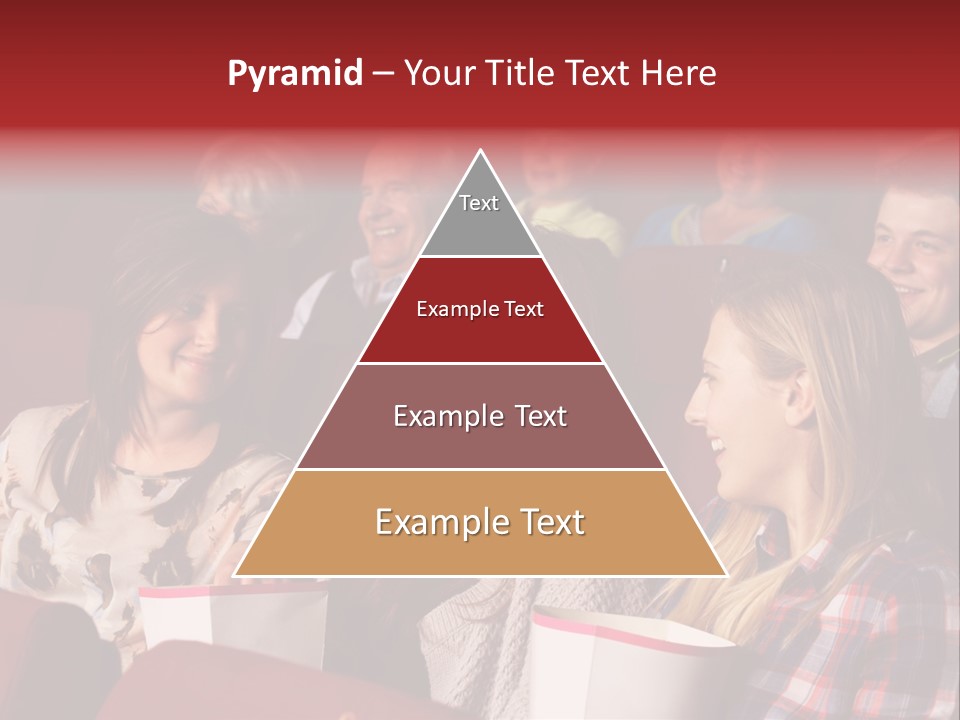 Pyramid – Your Title Text Here

Text

Example Text

Example Text

Example Text